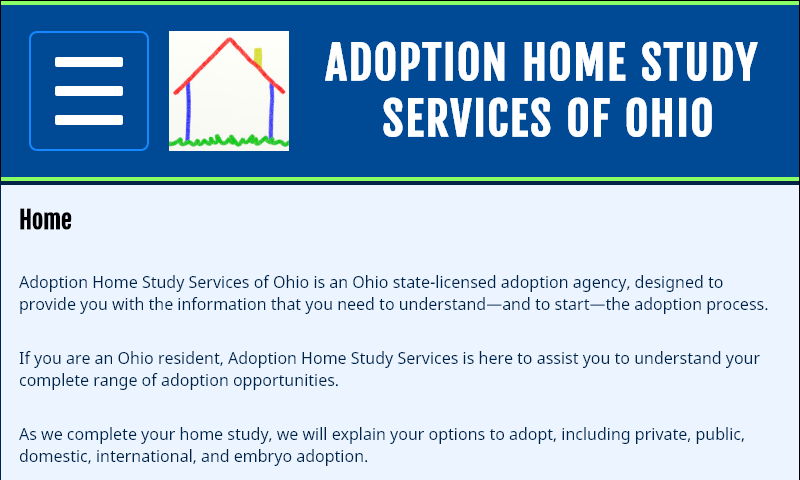 ADOPTION HOME STUDY SERVICES OF OHIO

Home

Adoption Home Study Services of Ohio is an Ohio state-licensed adoption agency, designed to provide you with the information that you need to understand—and to start—the adoption process.

If you are an Ohio resident, Adoption Home Study Services is here to assist you to understand your complete range of adoption opportunities.

As we complete your home study, we will explain your options to adopt, including private, public, domestic, international, and embryo adoption.